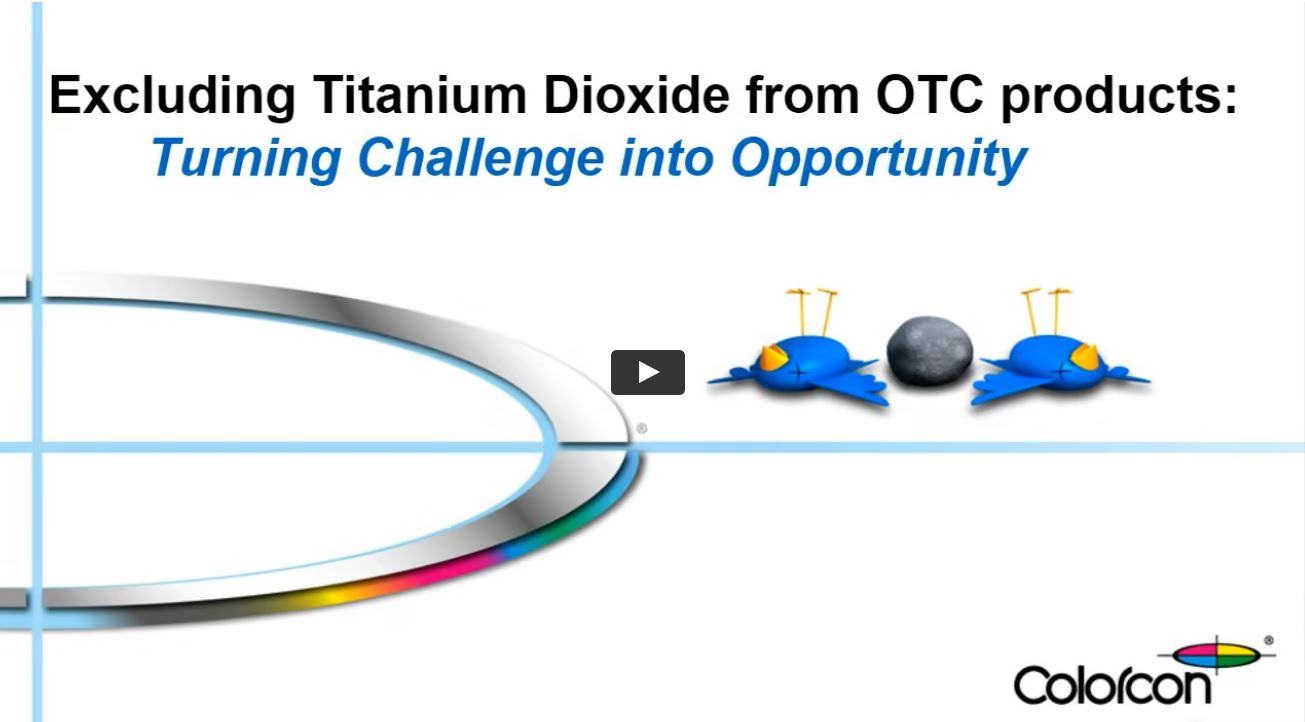 Excluding Titanium Dioxide from OTC products:
Turning Challenge into Opportunity

®

Colorcon®